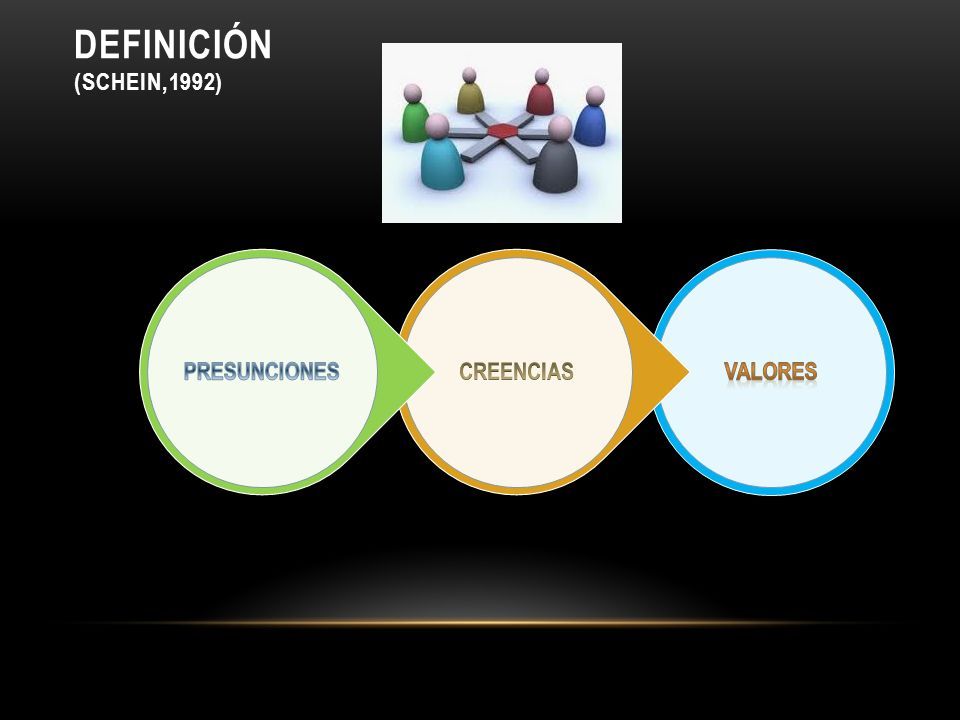 DEFINICIÓN
(SCHEIN,1992)

PRESUNCIONES

CREENCIAS

VALORES